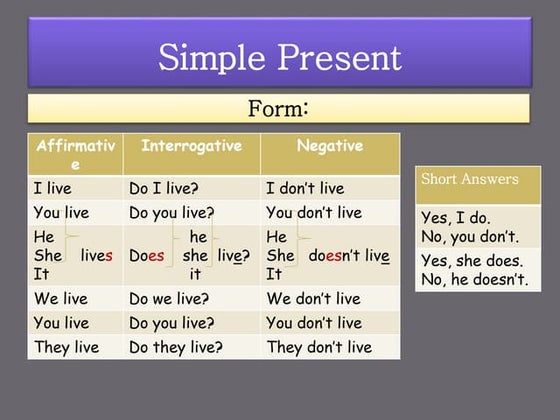 Simple Present

Form:

| Affirmative | Interrogative | Negative |
|---|---|---|
| I live | Do I live? | I don't live |
| You live | Do you live? | You don't live |
| He She It lives | Does he she it live? | He She It doesn't live |
| We live | Do we live? | We don't live |
| You live | Do you live? | You don't live |
| They live | Do they live? | They don't live |

| Short Answers |
|---|
| Yes, I do. No, you don't. |
| Yes, she does. No, he doesn't. |